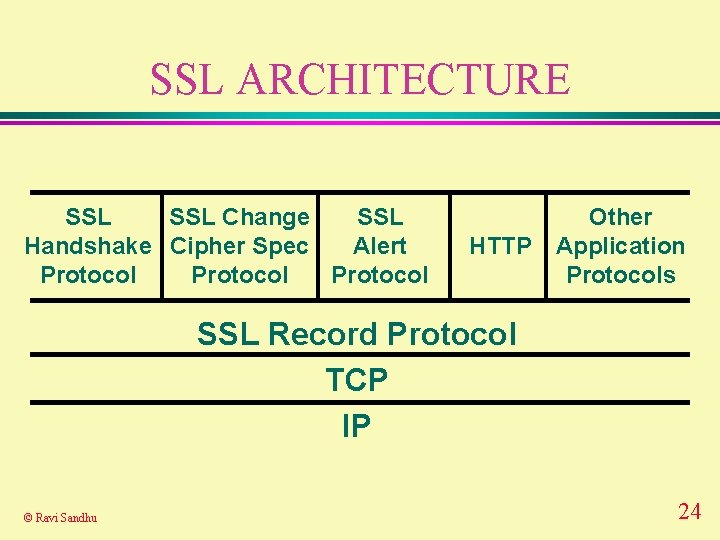 SSL ARCHITECTURE

| SSL Handshake Protocol | SSL Change Cipher Spec Protocol | SSL Alert Protocol | HTTP | Other Application Protocols |
|---|---|---|---|---|

SSL Record Protocol

TCP

IP

© Ravi Sandhu

24